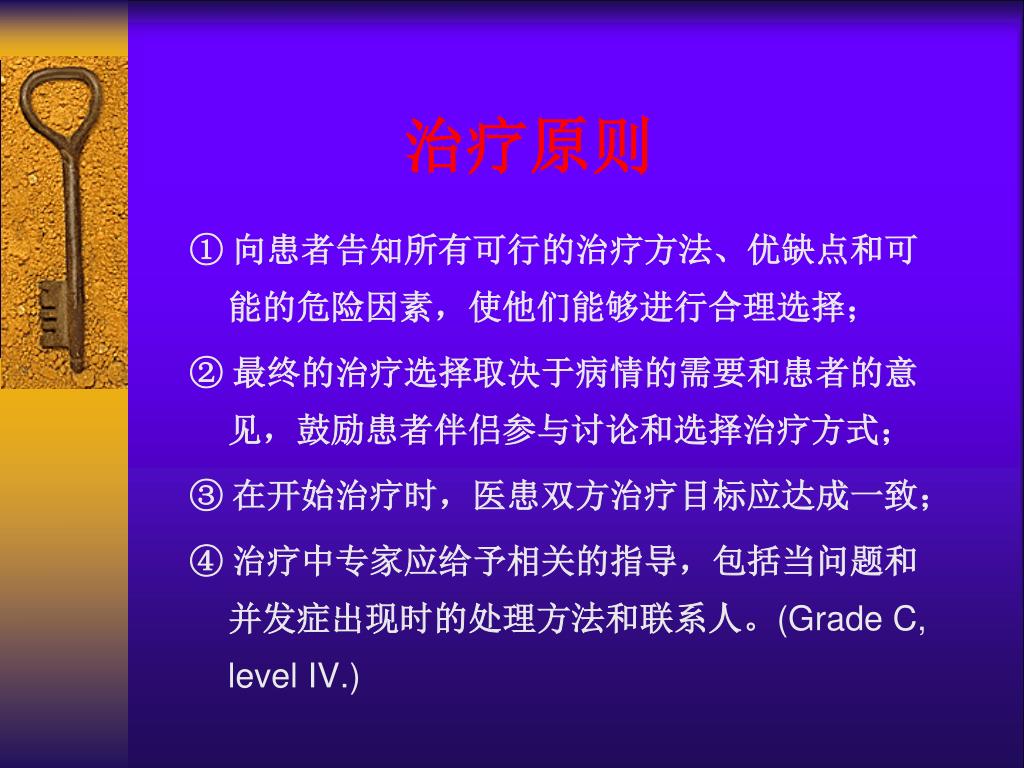 治疗原则

① 向患者告知所有可行的治疗方法、优缺点和可能的危险因素，使他们能够进行合理选择；

② 最终的治疗选择取决于病情的需要和患者的意见，鼓励患者伴侣参与讨论和选择治疗方式；

③ 在开始治疗时，医患双方治疗目标应达成一致；

④ 治疗中专家应给予相关的指导，包括当问题和并发症出现时的处理方法和联系人。(Grade C, level IV.)